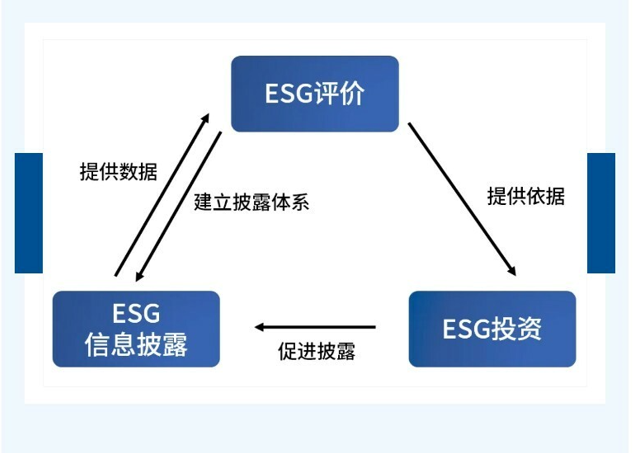 ESG评价

提供数据

建立披露体系

提供依据

ESG
信息披露

促进披露

ESG投资